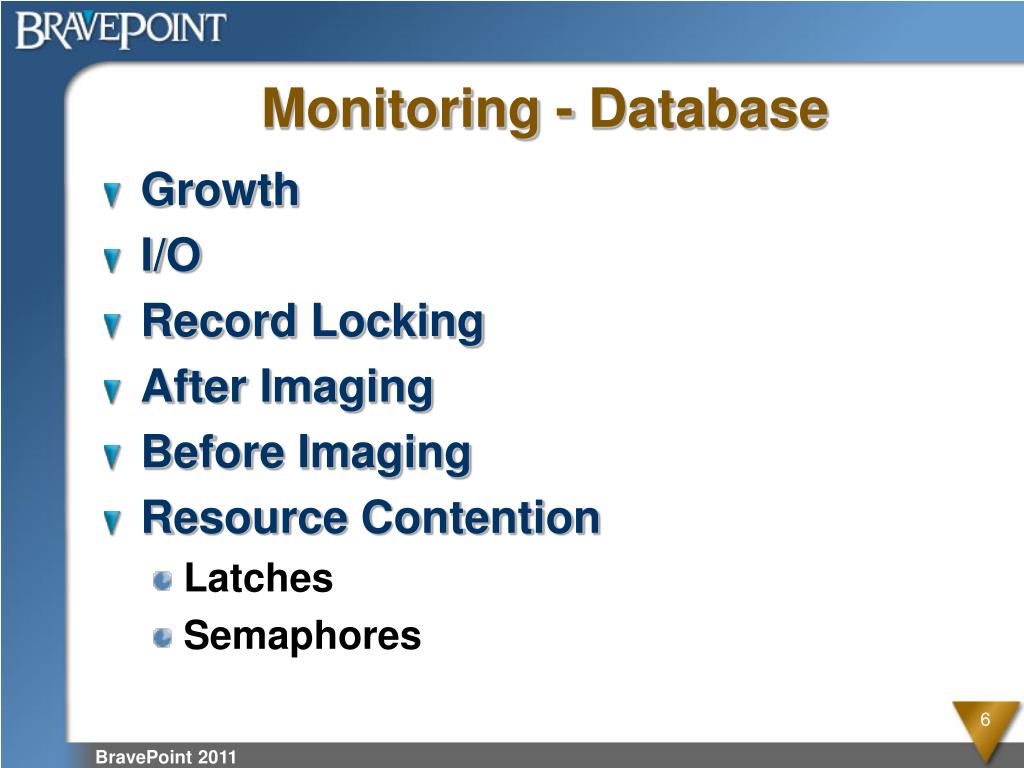 BRAVEPOINT

Monitoring - Database

Growth

I/O

Record Locking

After Imaging

Before Imaging

Resource Contention

Latches

Semaphores

6

BravePoint 2011